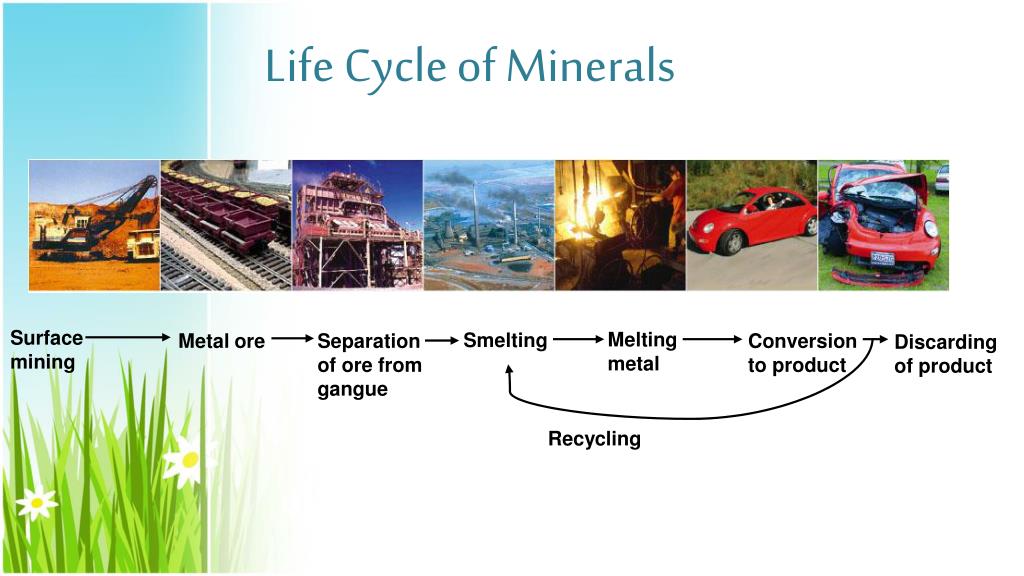 Life Cycle of Minerals

Surface mining

Metal ore

Separation of ore from gangue

Smelting

Melting metal

Conversion to product

Discarding of product

Recycling